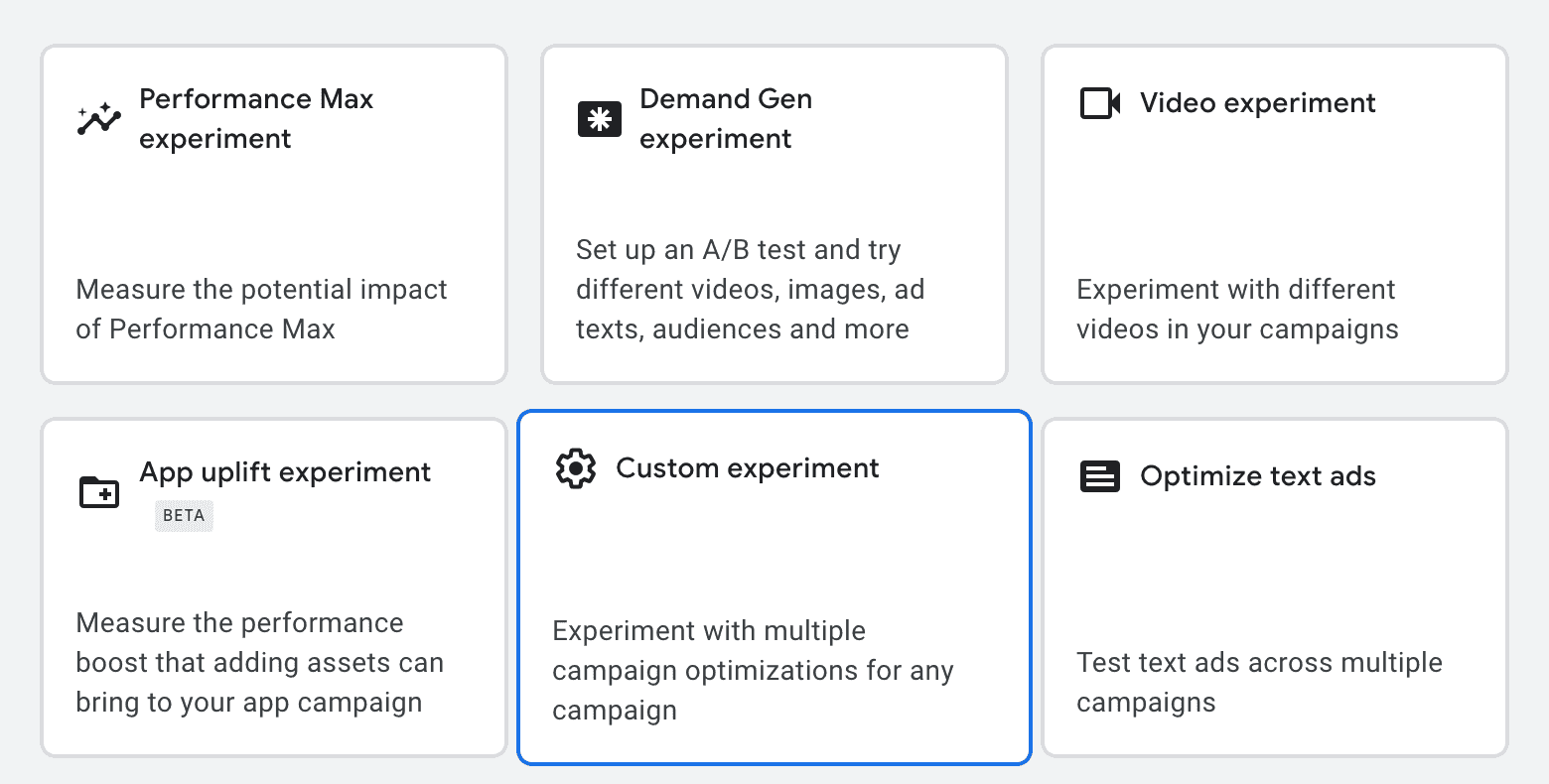 Performance Max experiment

Measure the potential impact of Performance Max

Demand Gen experiment

Set up an A/B test and try different videos, images, ad texts, audiences and more

Video experiment

Experiment with different videos in your campaigns

App uplift experiment

BETA

Measure the performance boost that adding assets can bring to your app campaign

Custom experiment

Experiment with multiple campaign optimizations for any campaign

Optimize text ads

Test text ads across multiple campaigns